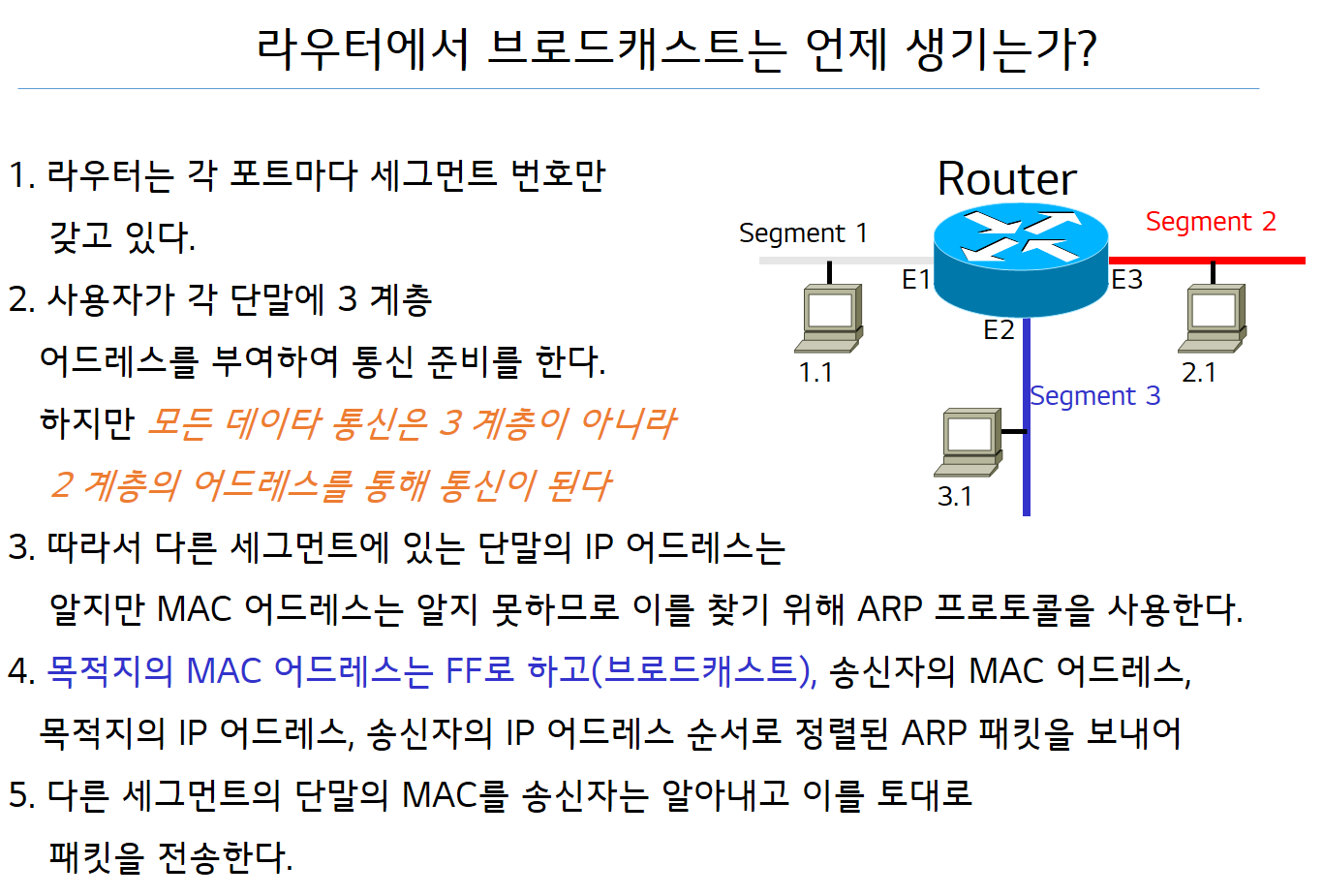 라우터에서 브로드캐스트는 언제 생기는가?

1. 라우터는 각 포트마다 세그먼트 번호만 갖고 있다.

2. 사용자가 각 단말에 3 계층 어드레스를 부여하여 통신 준비를 한다. 하지만 모든 데이타 통신은 3 계층이 아니라 2 계층의 어드레스를 통해 통신이 된다

3. 따라서 다른 세그먼트에 있는 단말의 IP 어드레스는 알지만 MAC 어드레스는 알지 못하므로 이를 찾기 위해 ARP 프로토콜을 사용한다.

4. 목적지의 MAC 어드레스는 FF로 하고(브로드캐스트), 송신자의 MAC 어드레스, 목적지의 IP 어드레스, 송신자의 IP 어드레스 순서로 정렬된 ARP 패킷을 보내어

5. 다른 세그먼트의 단말의 MAC를 송신자는 알아내고 이를 토대로 패킷을 전송한다.

Router
Segment 1
Segment 2
E1
E3
E2
1.1
2.1
Segment 3
3.1